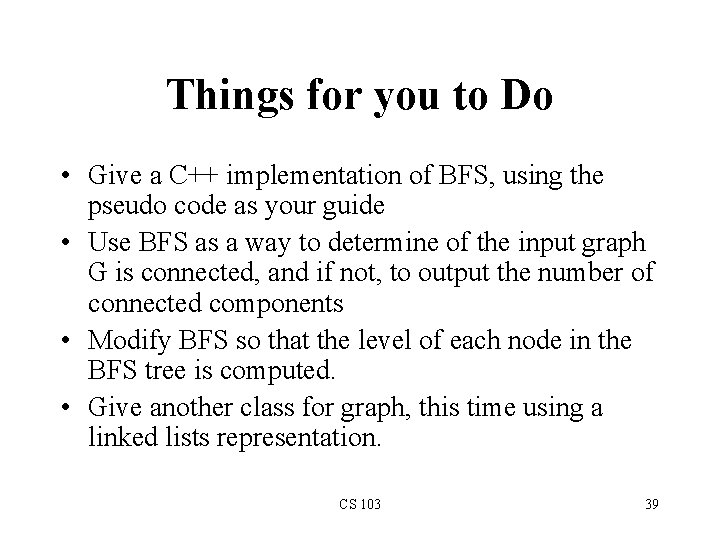 Things for you to Do

• Give a C++ implementation of BFS, using the pseudo code as your guide
• Use BFS as a way to determine of the input graph G is connected, and if not, to output the number of connected components
• Modify BFS so that the level of each node in the BFS tree is computed.
• Give another class for graph, this time using a linked lists representation.

CS 103

39